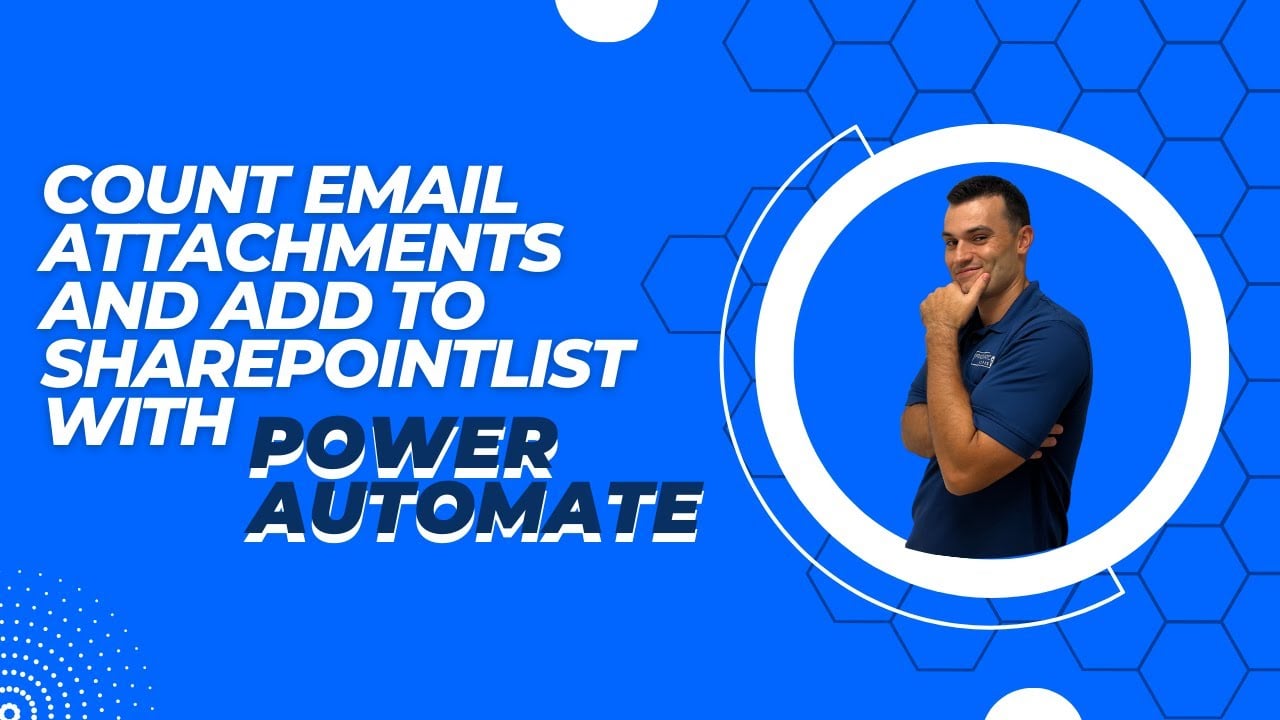 COUNT EMAIL ATTACHMENTS AND ADD TO SHAREPOINTLIST WITH POWER AUTOMATE